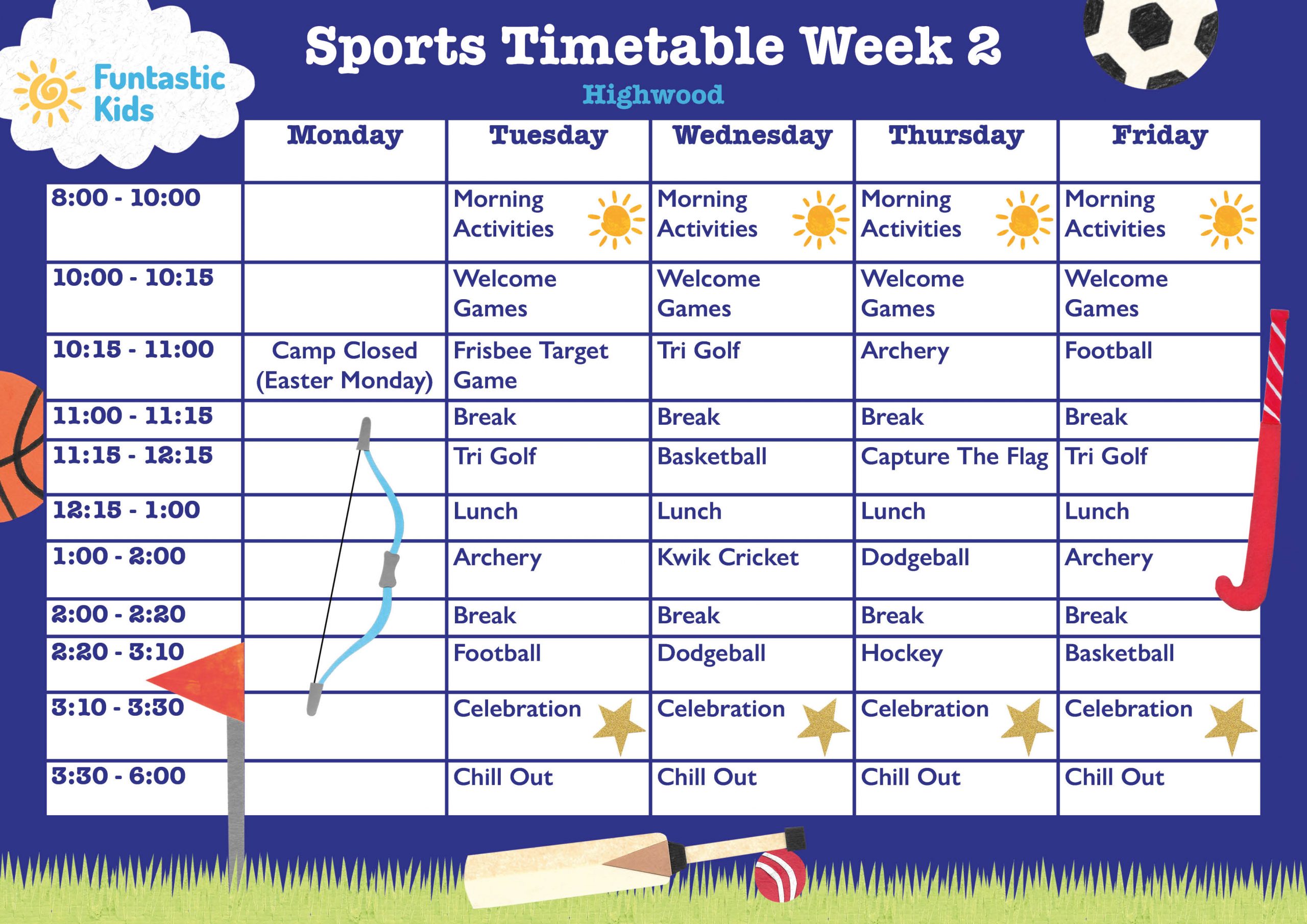 Funtastic Kids

Sports Timetable Week 2

Highwood

| | Monday | Tuesday | Wednesday | Thursday | Friday |
|---|---|---|---|---|---|
| 8:00 - 10:00 | | Morning Activities | Morning Activities | Morning Activities | Morning Activities |
| 10:00 - 10:15 | | Welcome Games | Welcome Games | Welcome Games | Welcome Games |
| 10:15 - 11:00 | Camp Closed (Easter Monday) | Frisbee Target Game | Tri Golf | Archery | Football |
| 11:00 - 11:15 | | Break | Break | Break | Break |
| 11:15 - 12:15 | | Tri Golf | Basketball | Capture The Flag | Tri Golf |
| 12:15 - 1:00 | | Lunch | Lunch | Lunch | Lunch |
| 1:00 - 2:00 | | Archery | Kwik Cricket | Dodgeball | Archery |
| 2:00 - 2:20 | | Break | Break | Break | Break |
| 2:20 - 3:10 | | Football | Dodgeball | Hockey | Basketball |
| 3:10 - 3:30 | | Celebration | Celebration | Celebration | Celebration |
| 3:30 - 6:00 | | Chill Out | Chill Out | Chill Out | Chill Out |